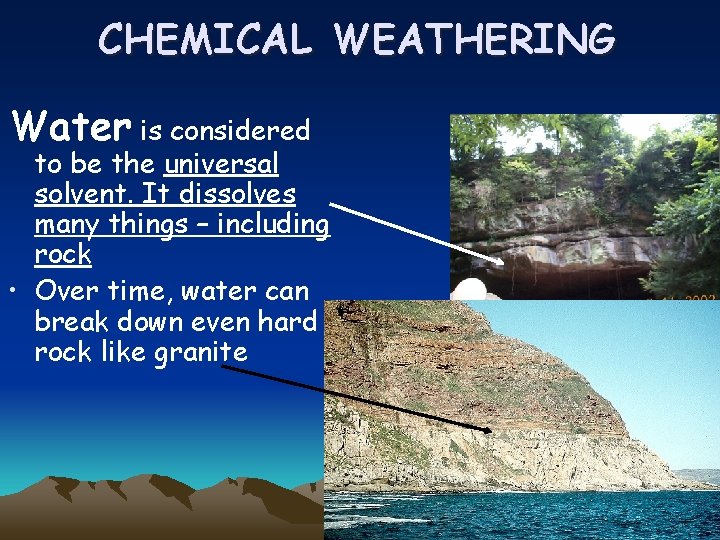 CHEMICAL WEATHERING

Water is considered to be the universal solvent. It dissolves many things – including rock

• Over time, water can break down even hard rock like granite